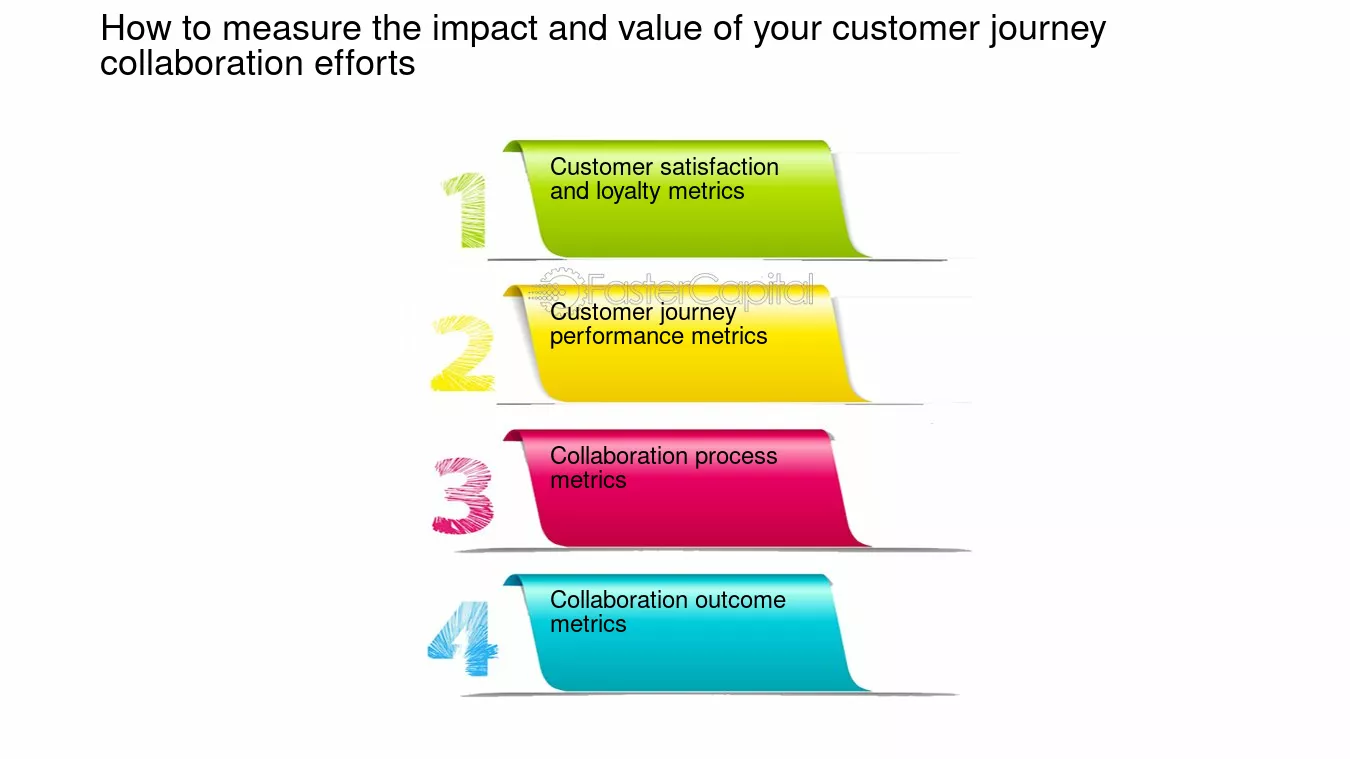 How to measure the impact and value of your customer journey collaboration efforts

1

Customer satisfaction and loyalty metrics

FasterCapital

2

Customer journey performance metrics

3

Collaboration process metrics

4

Collaboration outcome metrics